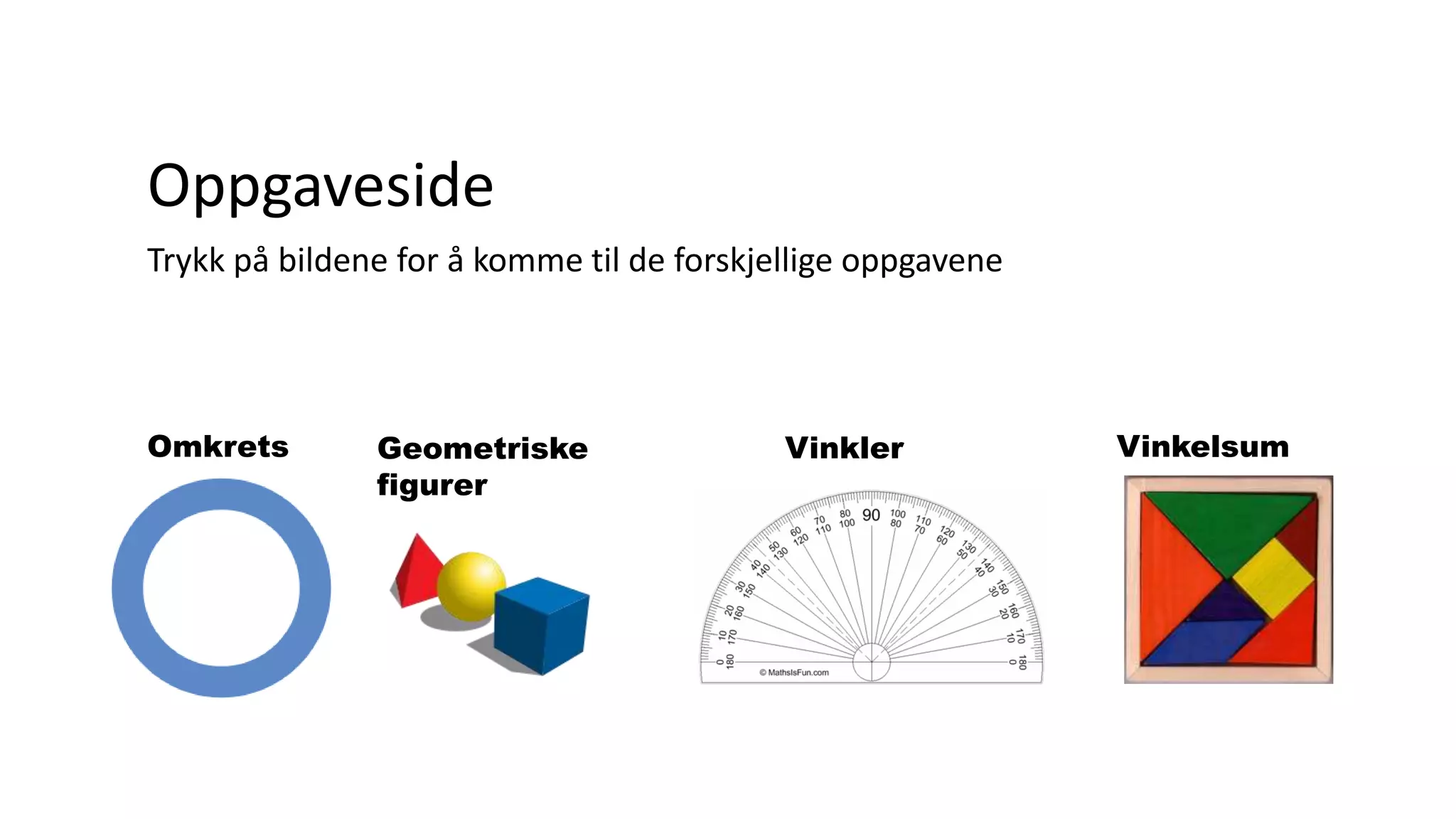 Oppgaveside

Trykk på bildene for å komme til de forskjellige oppgavene

Omkrets

Geometriske figurer

Vinkler

Vinkelsum

0 10 20 30 40 50 60 70 80 90 100 110 120 130 140 150 160 170 180
180 170 160 150 140 130 120 110 100 80 70 60 50 40 30 20 10 0

© MathsIsFun.com